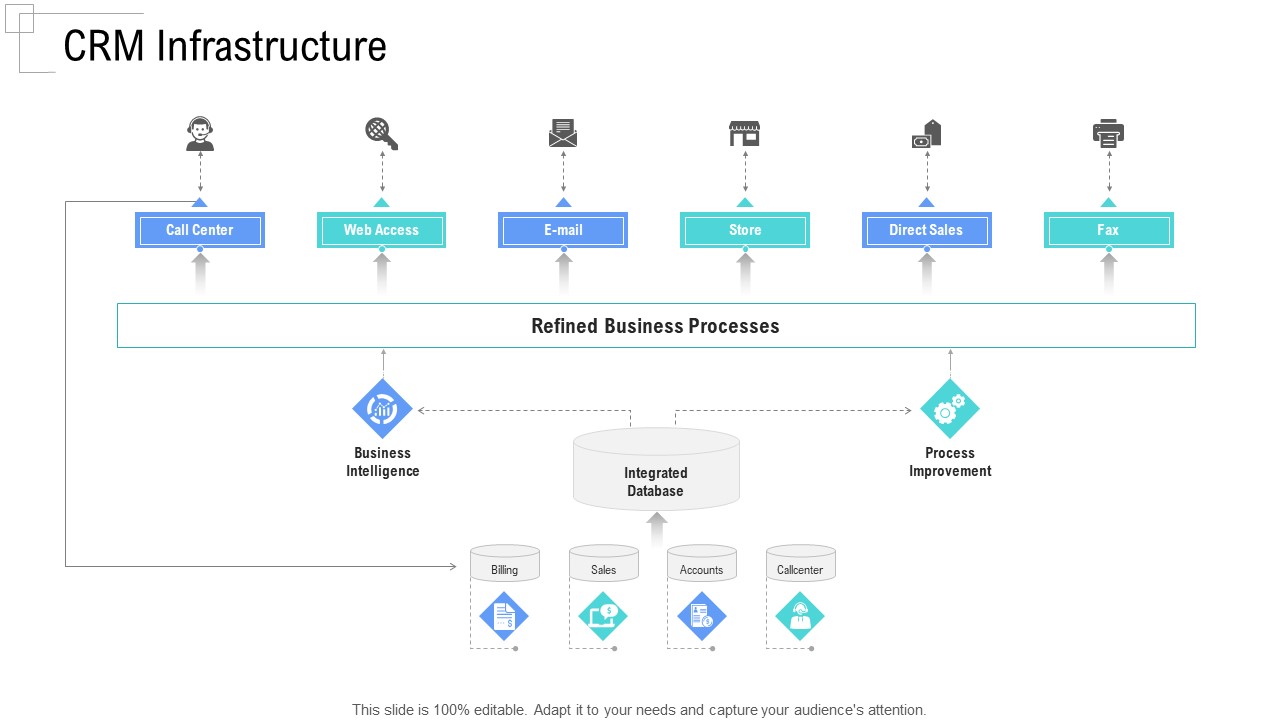 CRM Infrastructure

Call Center

Web Access

E-mail

Store

Direct Sales

Fax

Refined Business Processes

Business Intelligence

Integrated Database

Process Improvement

Billing

Sales

Accounts

Callcenter

This slide is 100% editable. Adapt it to your needs and capture your audience's attention.